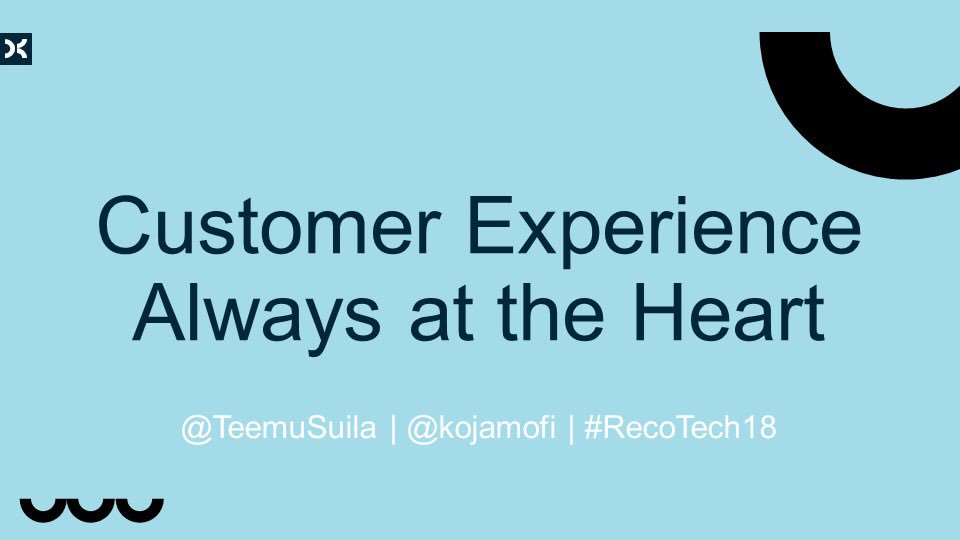 Customer Experience Always at the Heart

@TeemuSuila | @kojamofi | #RecoTech18